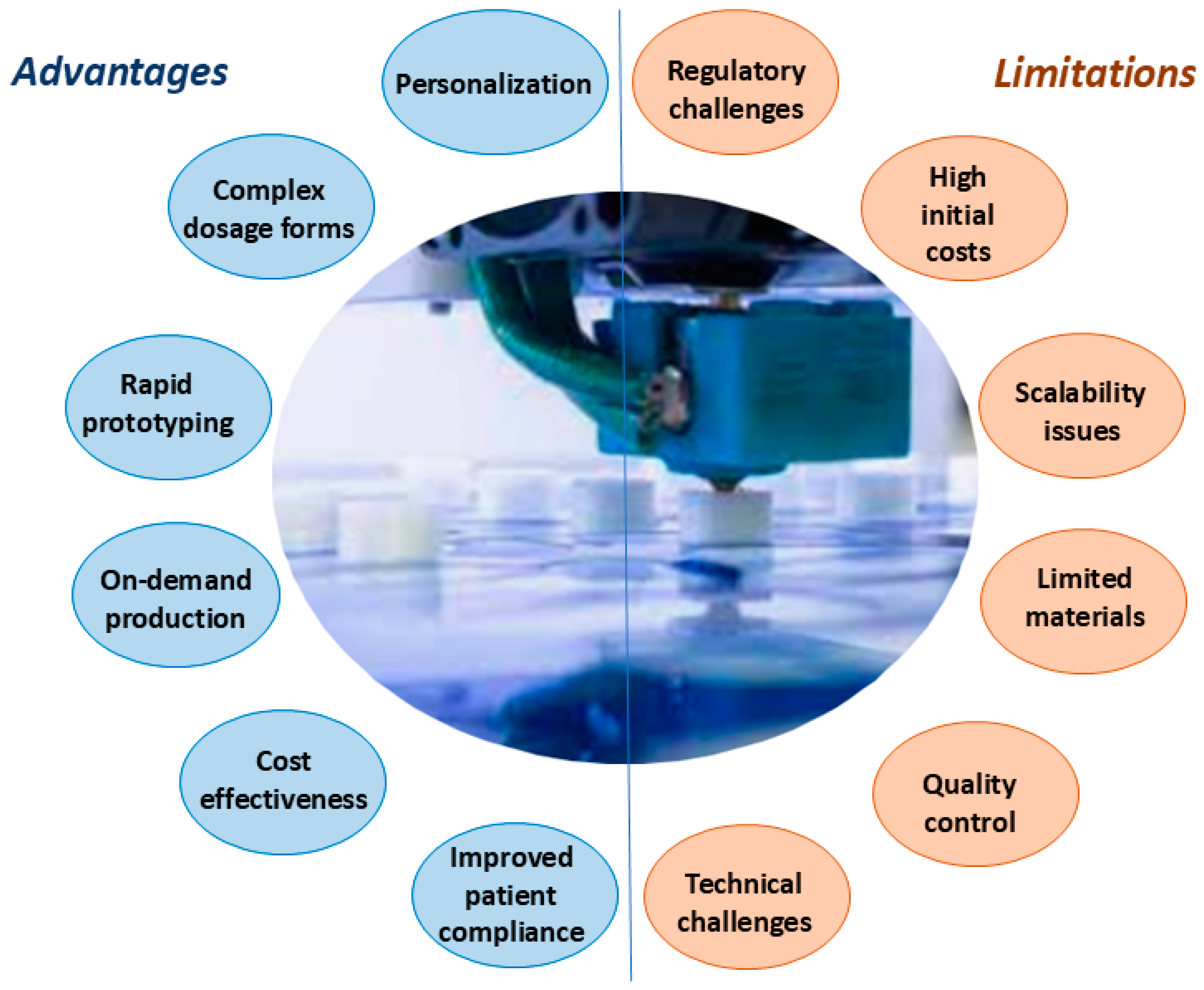 Advantages

Personalization

Complex dosage forms

Rapid prototyping

On-demand production

Cost effectiveness

Improved patient compliance

Limitations

Regulatory challenges

High initial costs

Scalability issues

Limited materials

Quality control

Technical challenges